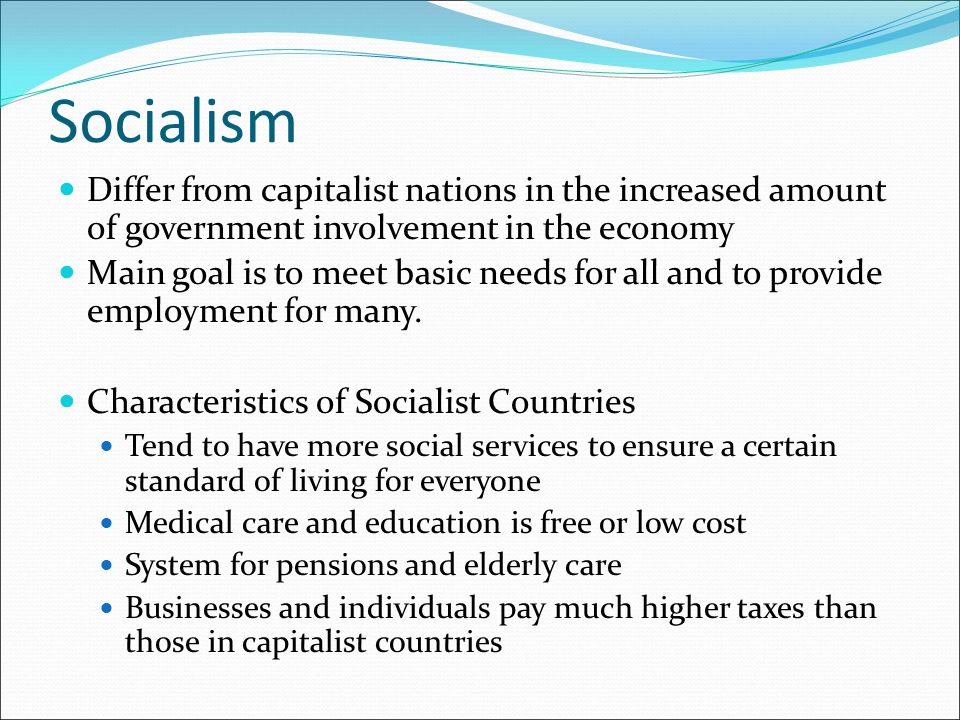 Socialism

- Differ from capitalist nations in the increased amount of government involvement in the economy
- Main goal is to meet basic needs for all and to provide employment for many.

- Characteristics of Socialist Countries
  - Tend to have more social services to ensure a certain standard of living for everyone
  - Medical care and education is free or low cost
  - System for pensions and elderly care
  - Businesses and individuals pay much higher taxes than those in capitalist countries